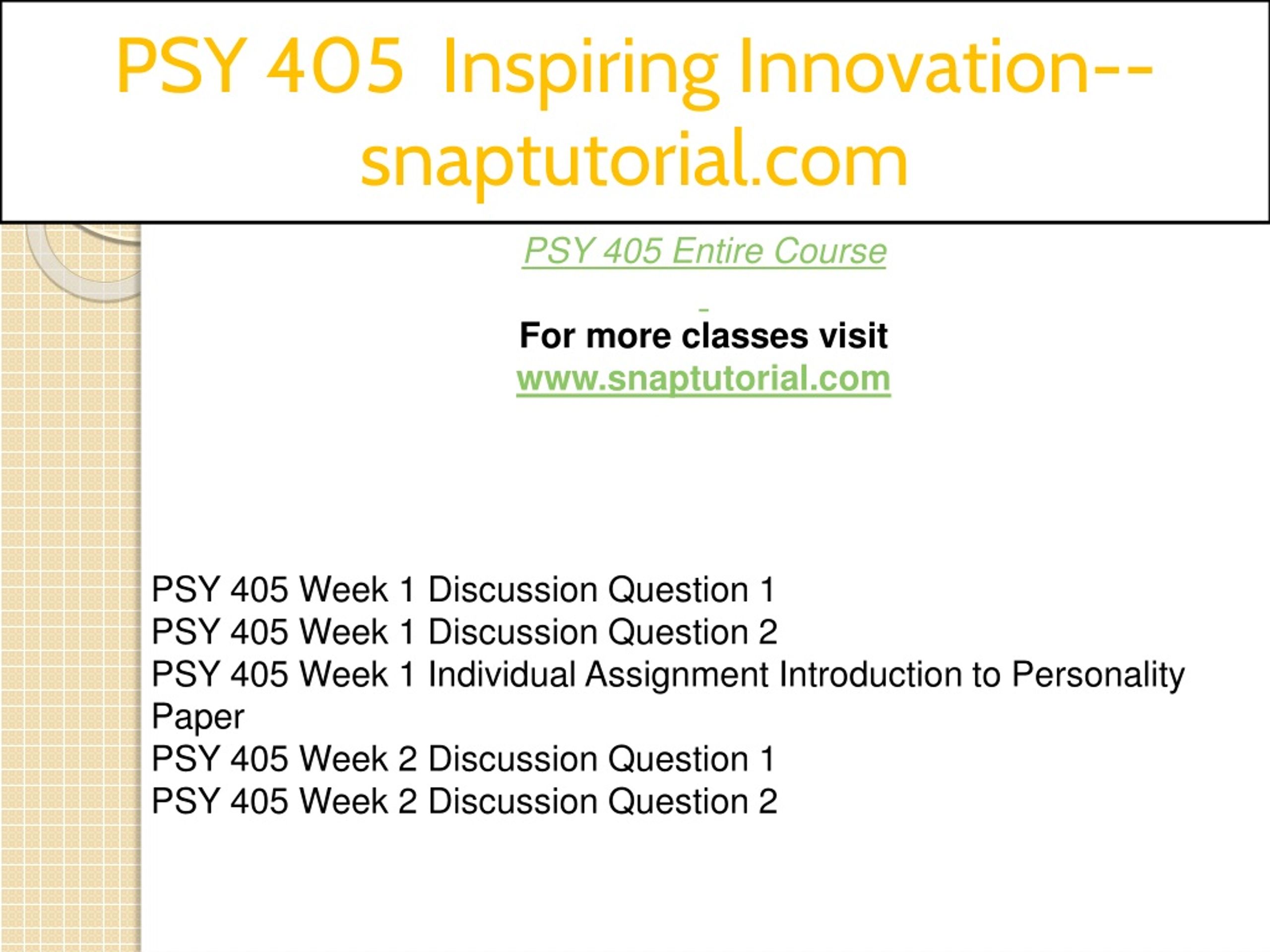 PSY 405 Inspiring Innovation--snaptutorial.com

PSY 405 Entire Course

For more classes visit
www.snaptutorial.com

PSY 405 Week 1 Discussion Question 1
PSY 405 Week 1 Discussion Question 2
PSY 405 Week 1 Individual Assignment Introduction to Personality Paper
PSY 405 Week 2 Discussion Question 1
PSY 405 Week 2 Discussion Question 2